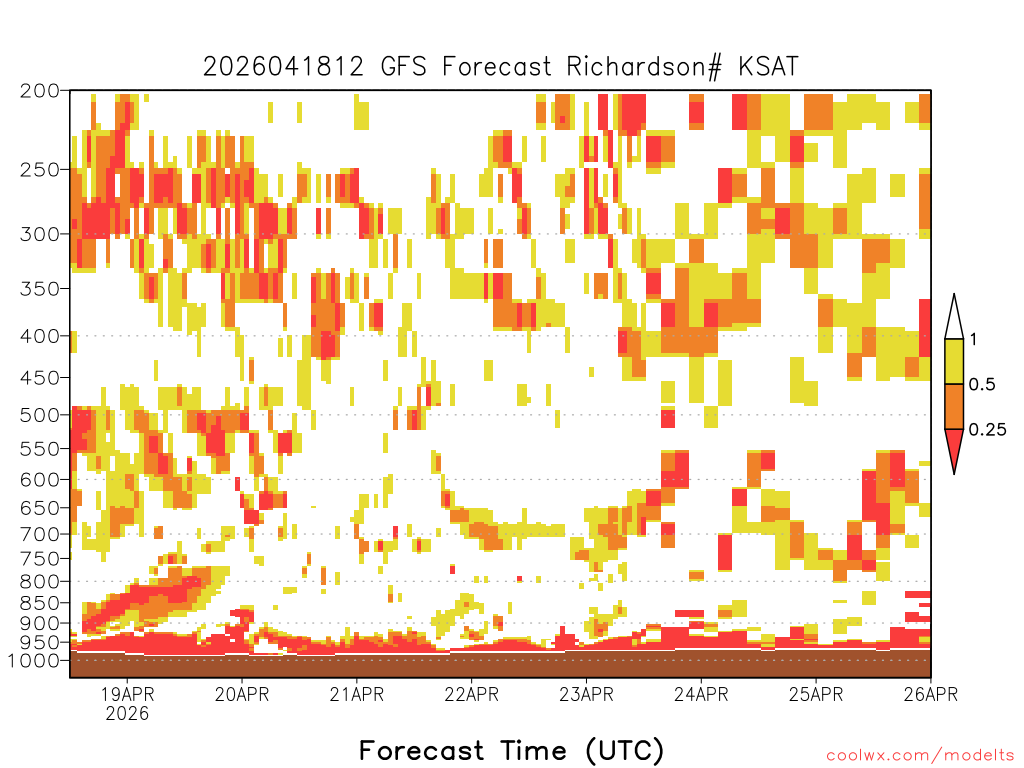 2026041812 GFS Forecast Richardson# KSAT

200
250
300
350
400
450
500
550
600
650
700
750
800
850
900
950
1000

1
0.5
0.25

19APR
2026
20APR
21APR
22APR
23APR
24APR
25APR
26APR

Forecast Time (UTC)

coolwx.com/modelts